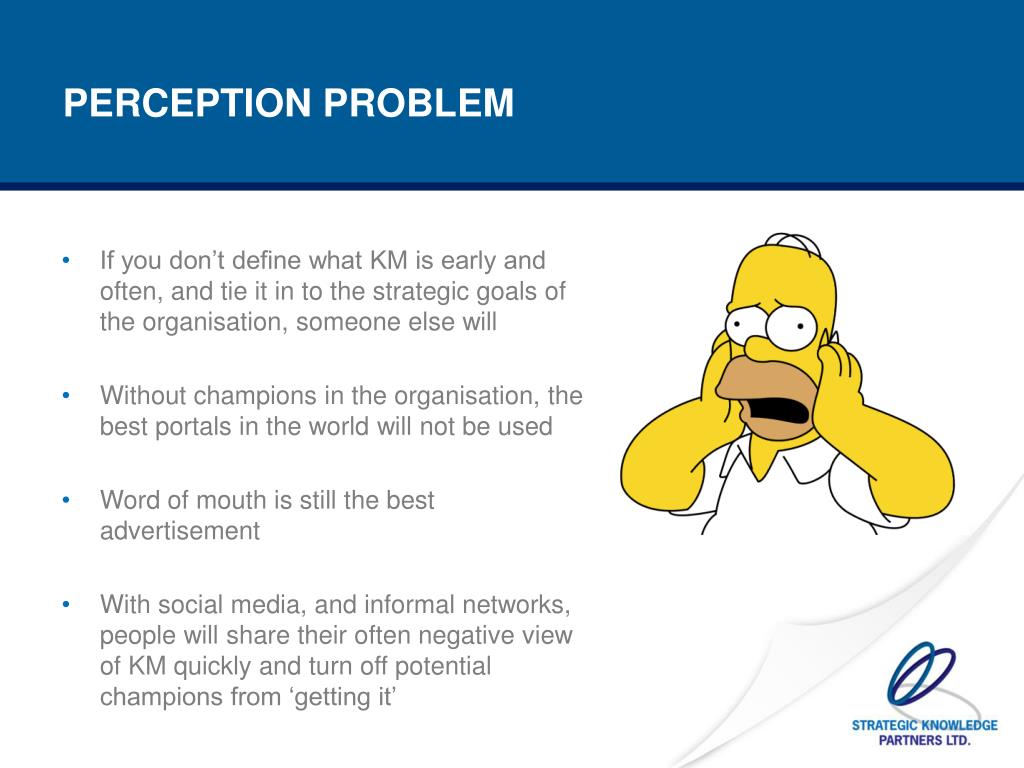 PERCEPTION PROBLEM

• If you don’t define what KM is early and often, and tie it in to the strategic goals of the organisation, someone else will

• Without champions in the organisation, the best portals in the world will not be used

• Word of mouth is still the best advertisement

• With social media, and informal networks, people will share their often negative view of KM quickly and turn off potential champions from ‘getting it’

STRATEGIC KNOWLEDGE PARTNERS LTD.